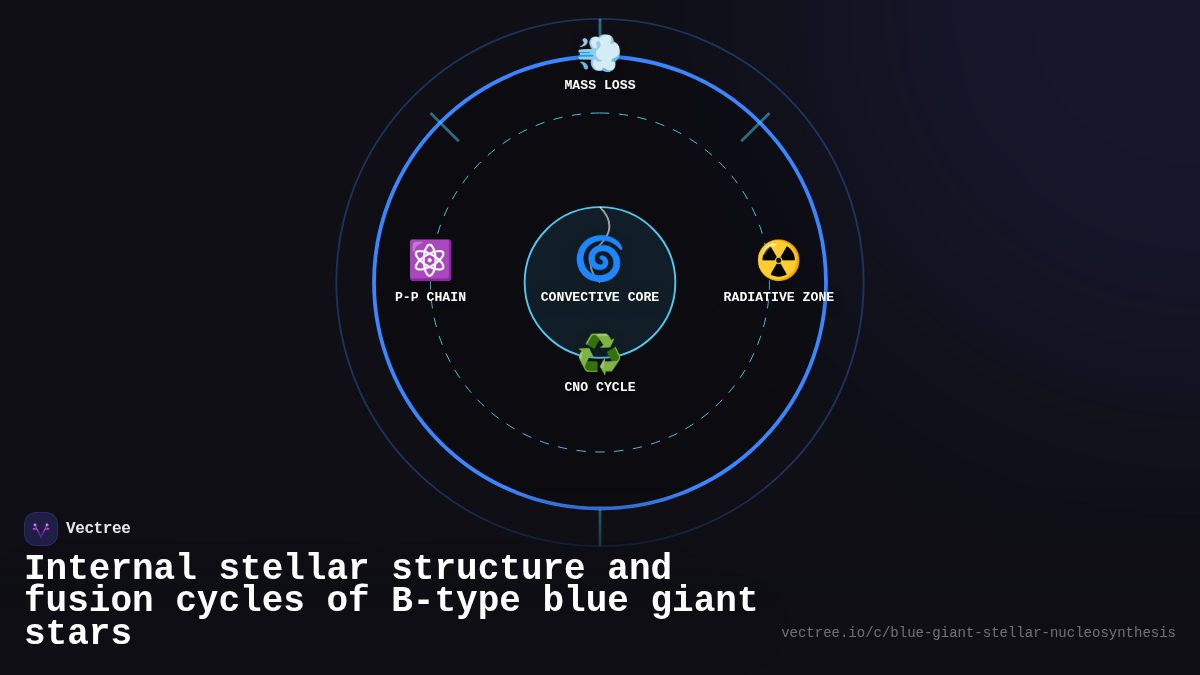 MASS LOSS

P-P CHAIN

CONVECTIVE CORE

RADIATIVE ZONE

CNO CYCLE

Vectree

Internal stellar structure and fusion cycles of B-type blue giant stars

vectree.io/c/blue-giant-stellar-nucleosynthesis